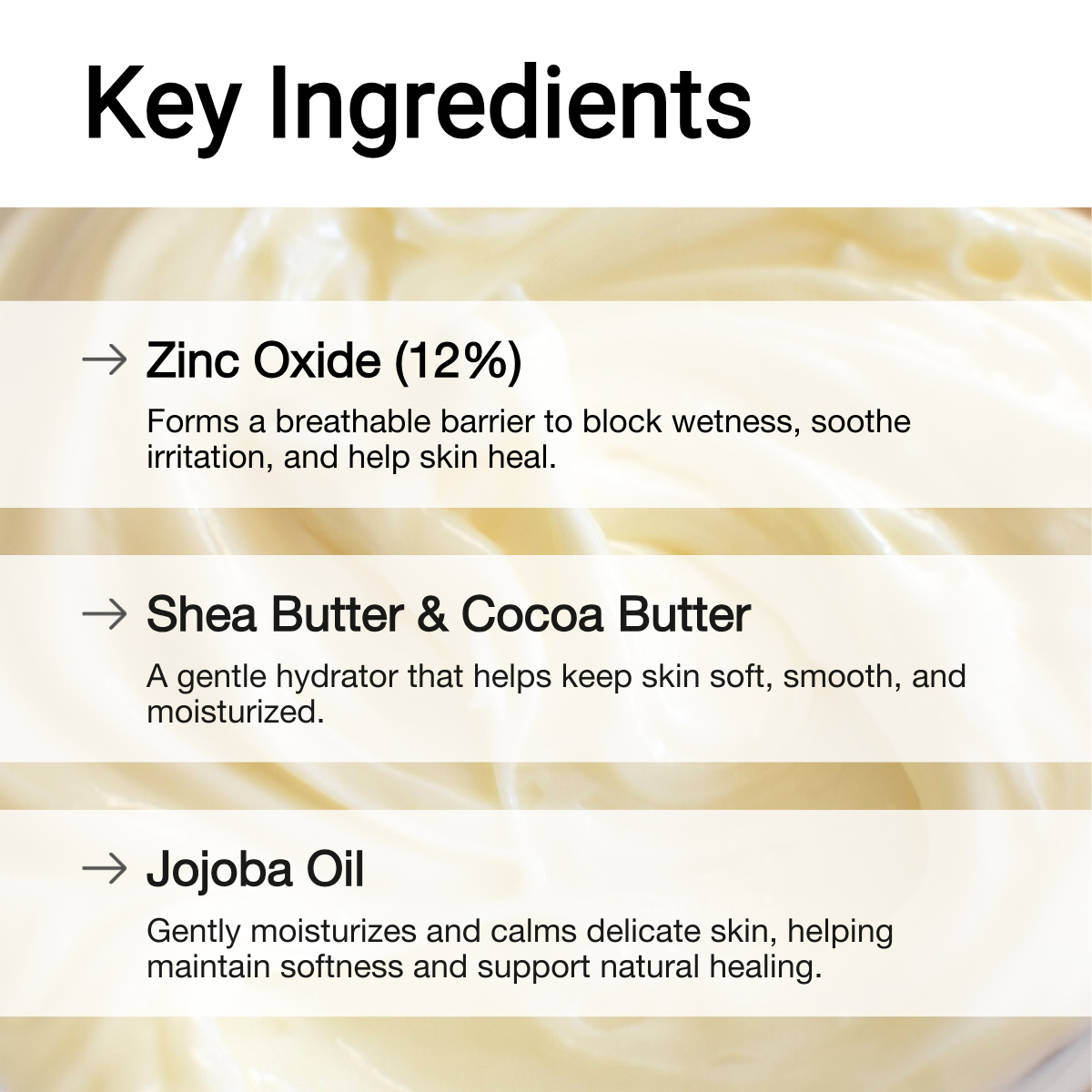 Key Ingredients

→ Zinc Oxide (12%)

Forms a breathable barrier to block wetness, soothe irritation, and help skin heal.

→ Shea Butter & Cocoa Butter

A gentle hydrator that helps keep skin soft, smooth, and moisturized.

→ Jojoba Oil

Gently moisturizes and calms delicate skin, helping maintain softness and support natural healing.